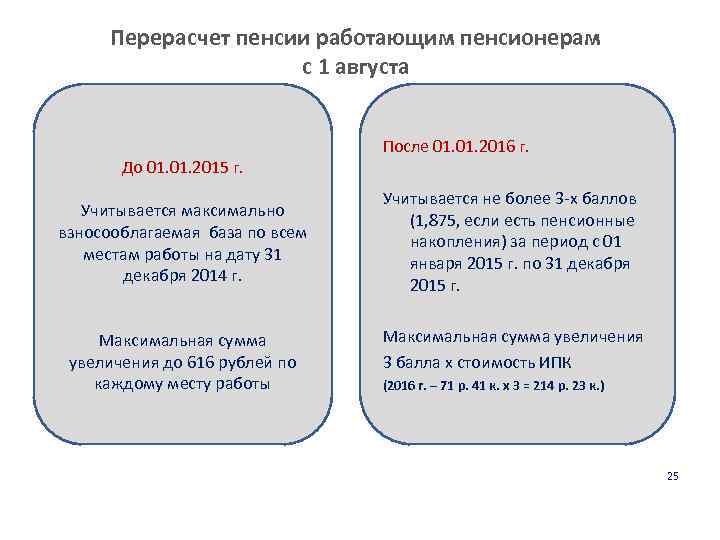 Перерасчет пенсии работающим пенсионерам с 1 августа

До 01.01.2015 г.

Учитывается максимально взносооблагаемая база по всем местам работы на дату 31 декабря 2014 г.

Максимальная сумма увеличения до 616 рублей по каждому месту работы

После 01.01.2016 г.

Учитывается не более 3-х баллов (1,875, если есть пенсионные накопления) за период с 01 января 2015 г. по 31 декабря 2015 г.

Максимальная сумма увеличения 3 балла х стоимость ИПК (2016 г. – 71 р. 41 к. х 3 = 214 р. 23 к.)

25